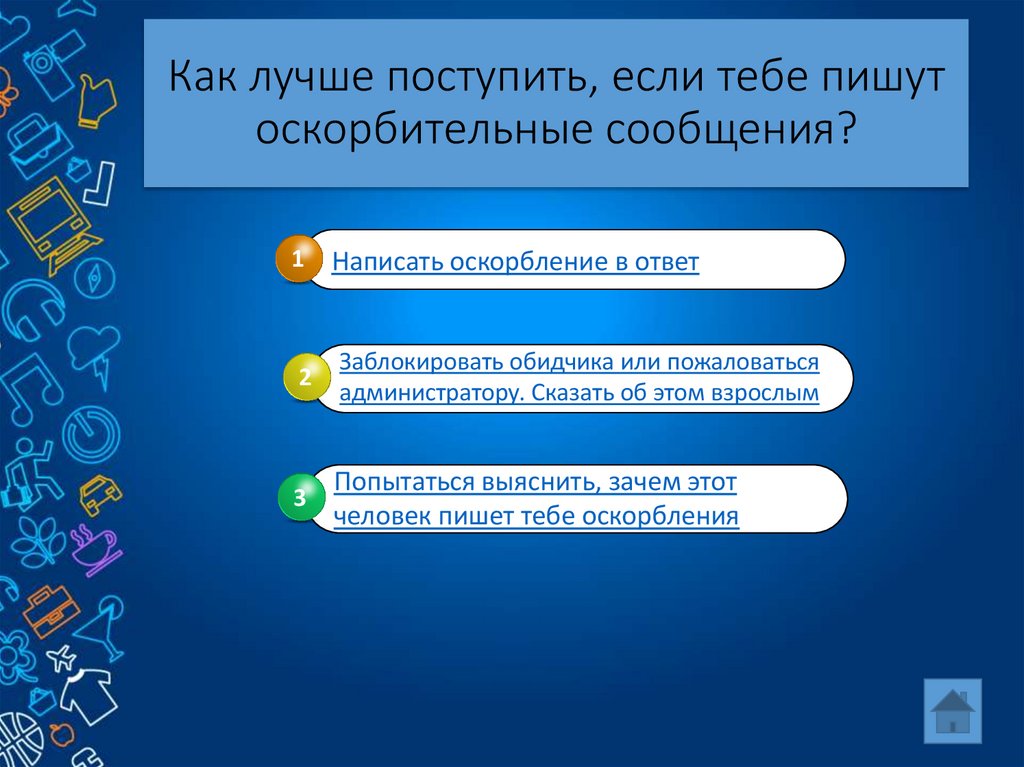 Как лучше поступить, если тебе пишут оскорбительные сообщения?

1 Написать оскорбление в ответ

2 Заблокировать обидчика или пожаловаться администратору. Сказать об этом взрослым

3 Попытаться выяснить, зачем этот человек пишет тебе оскорбления